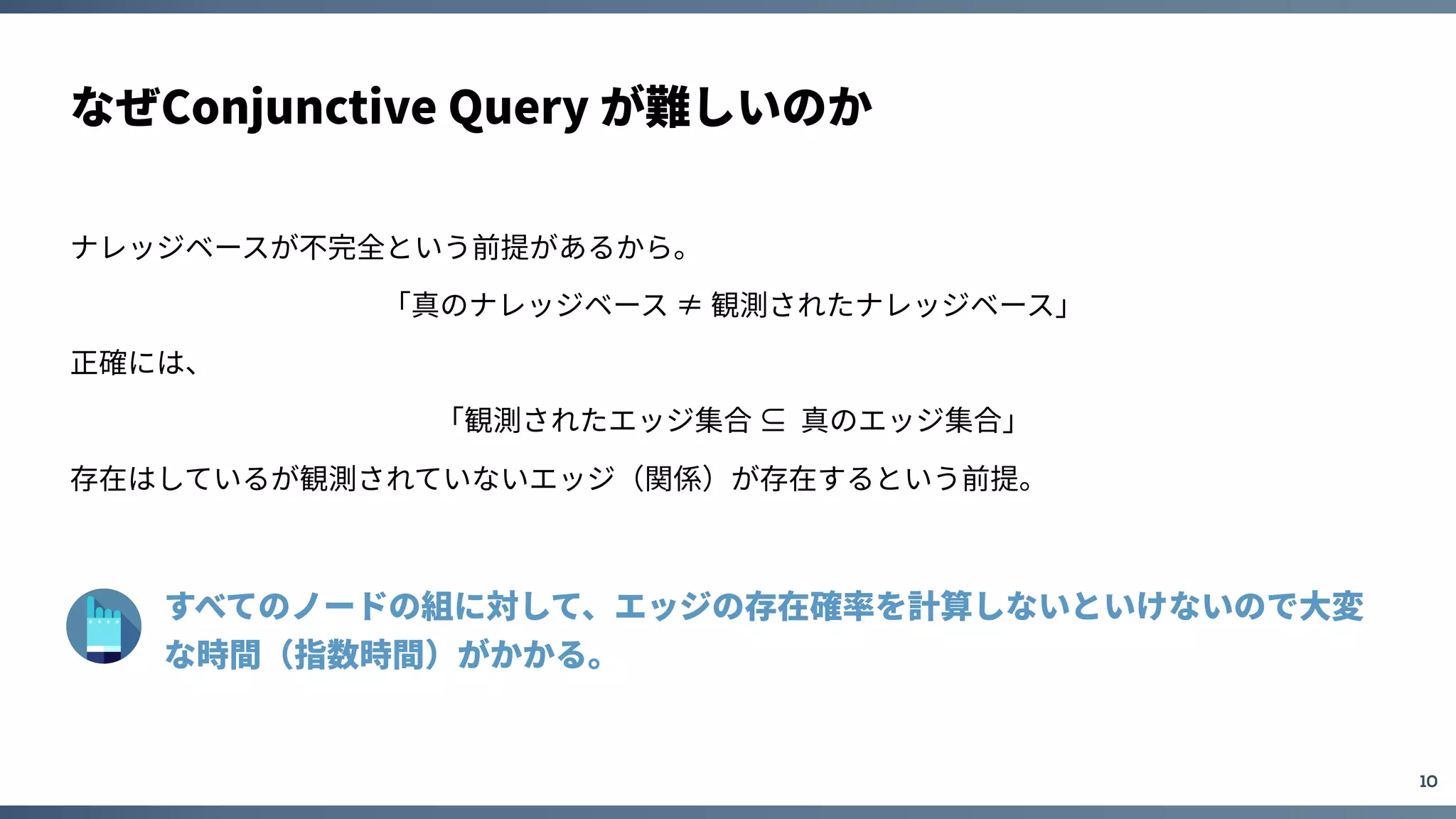 なぜConjunctive Query が難しいのか

ナレッジベースが不完全という前提があるから。

「真のナレッジベース $\neq$ 観測されたナレッジベース」

正確には、

「観測されたエッジ集合 $\subseteq$ 真のエッジ集合」

存在はしているが観測されていないエッジ（関係）が存在するという前提。

すべてのノードの組に対して、エッジの存在確率を計算しないといけないので大変な時間（指数時間）がかかる。

10